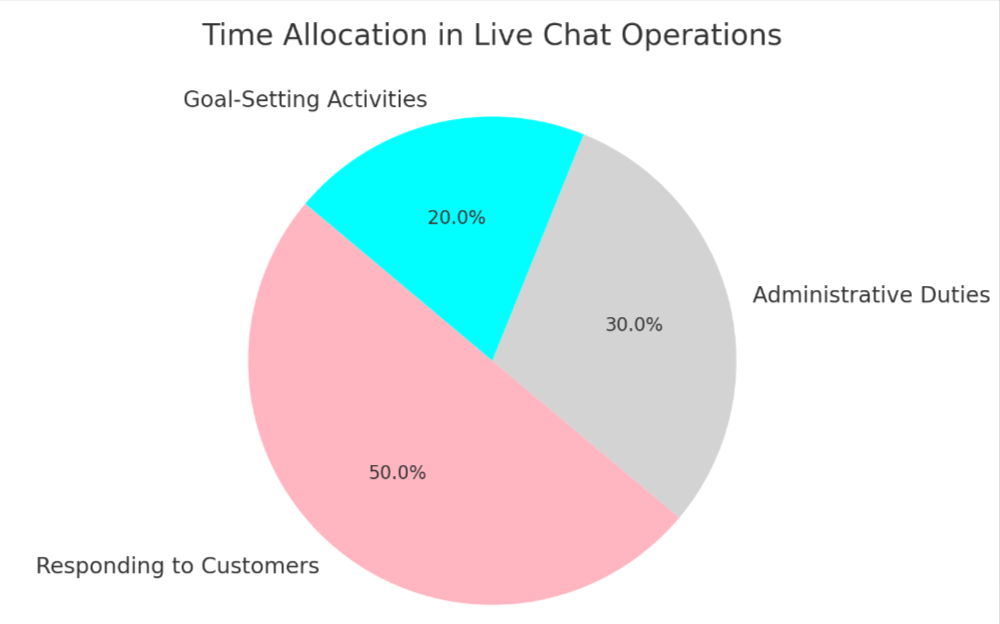 Time Allocation in Live Chat Operations

Goal-Setting Activities

20.0%

Administrative Duties

30.0%

50.0%

Responding to Customers